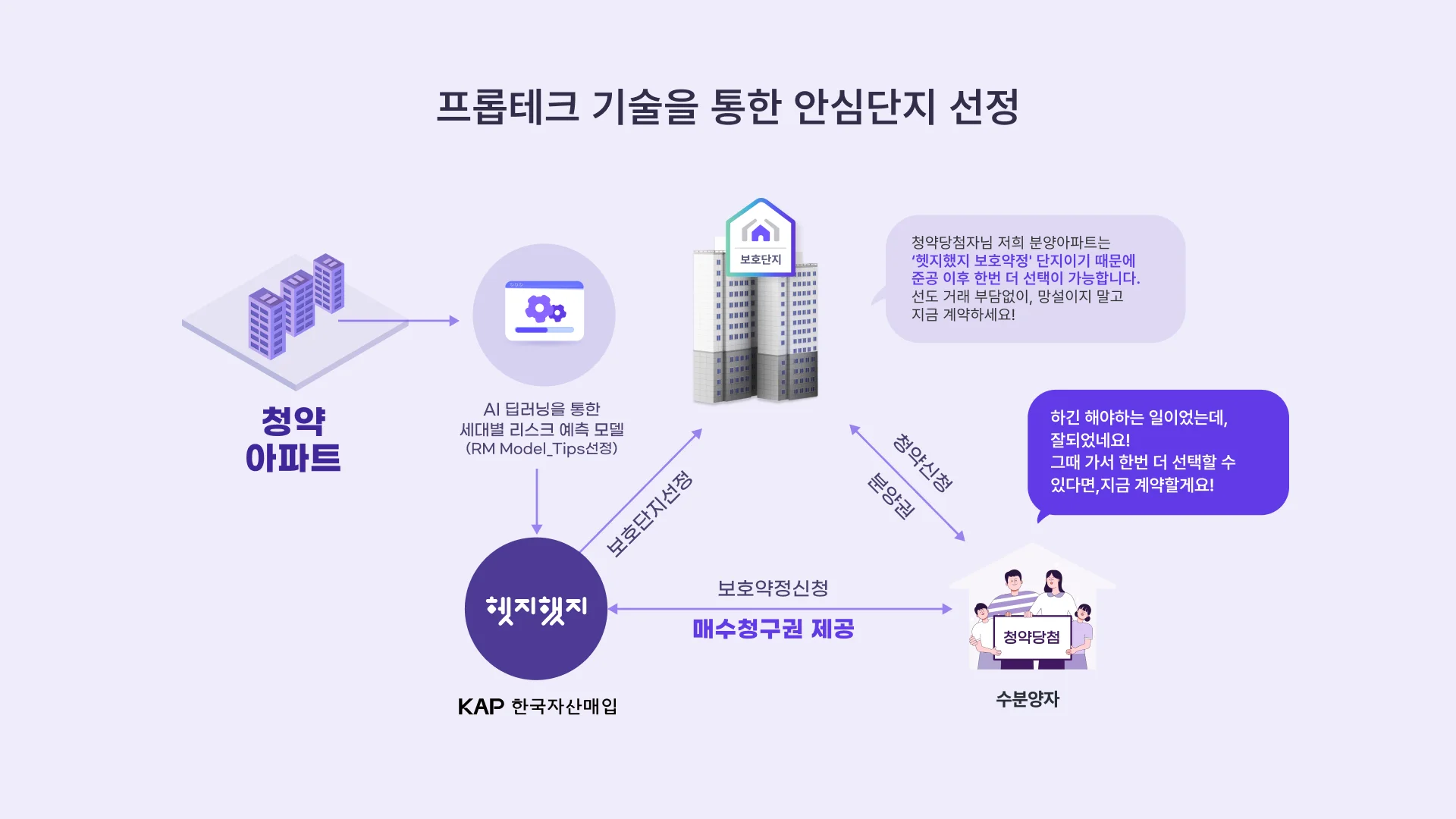 프롭테크 기술을 통한 안심단지 선정

청약
아파트

AI 딥러닝을 통한
세대별 리스크 예측 모델
(RM Model_Tips선정)

보호단지

청약당첨자님 저희 분양아파트는
'헷지했지 보호약정' 단지이기 때문에
준공 이후 한번 더 선택이 가능합니다.
선도 거래 부담없이, 망설이지 말고
지금 계약하세요!

하긴 해야하는 일이었는데,
잘되었네요!
그때 가서 한번 더 선택할 수
있다면,지금 계약할게요!

보호단지선정

청약신청

분양권

헷지했지

보호약정신청

매수청구권 제공

청약당첨

KAP 한국자산매입

수분양자